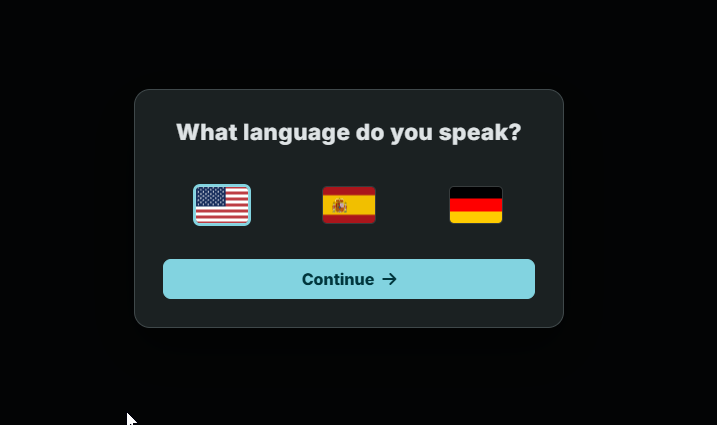 What language do you speak?

Continue →